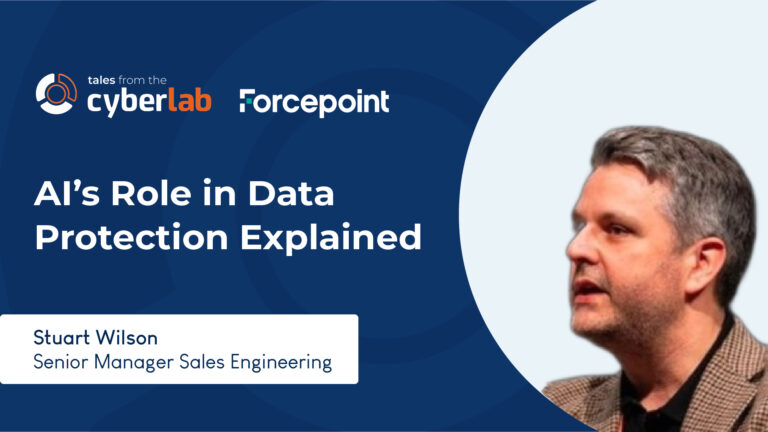 tales from the cyberlab

Forcepoint

AI's Role in Data Protection Explained

Stuart Wilson
Senior Manager Sales Engineering